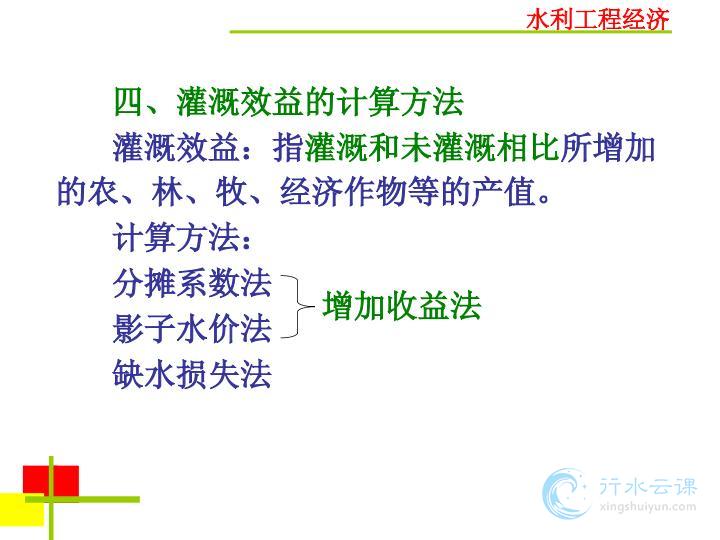 水利工程经济

四、灌溉效益的计算方法

灌溉效益：指灌溉和未灌溉相比所增加的农、林、牧、经济作物等的产值。

计算方法：

分摊系数法
影子水价法
增加收益法
缺水损失法

行水云课
xingshuiyun.com